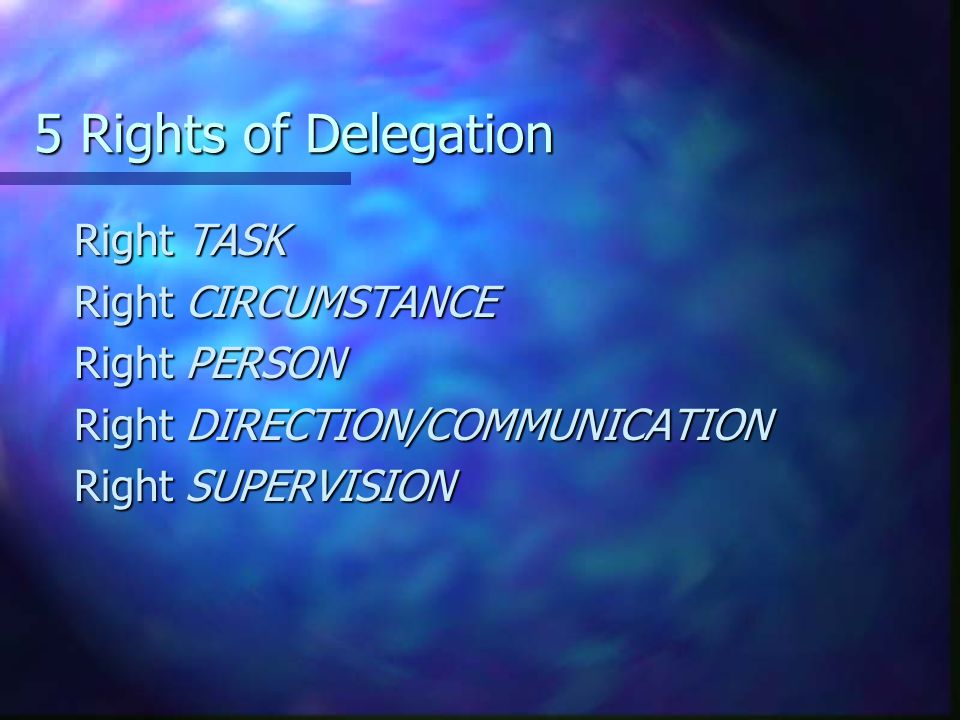 5 Rights of Delegation

Right TASK
Right CIRCUMSTANCE
Right PERSON
Right DIRECTION/COMMUNICATION
Right SUPERVISION